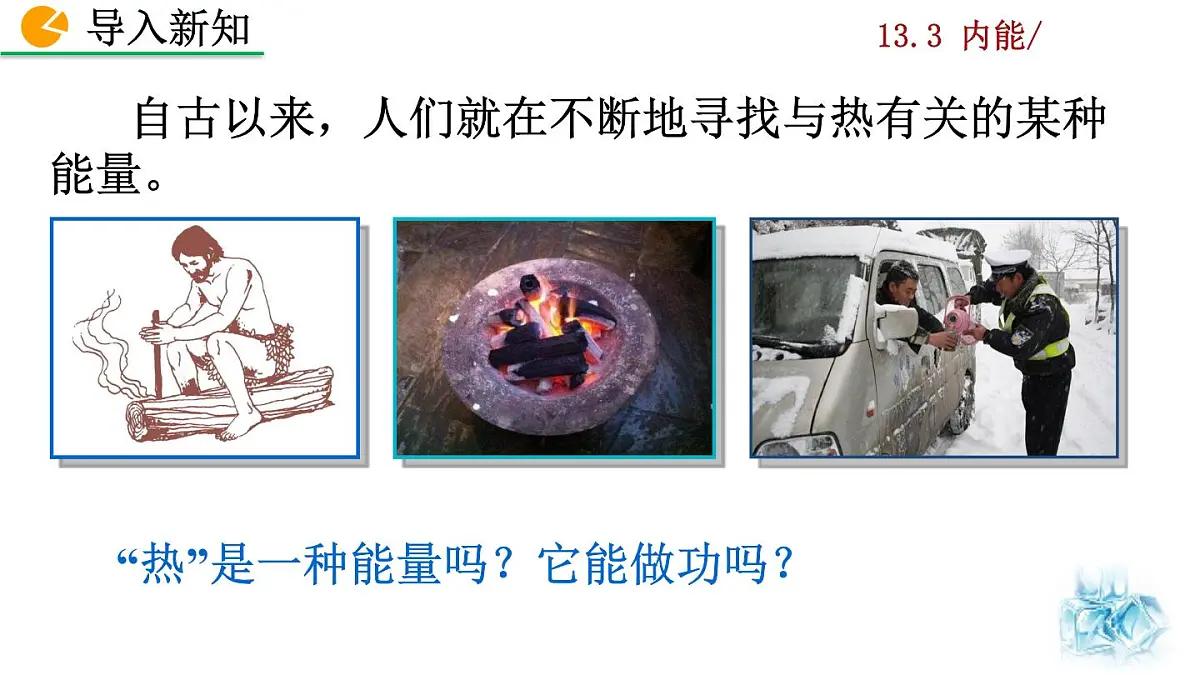 导入新知

13.3 内能/

自古以来，人们就在不断地寻找与热有关的某种能量。

“热”是一种能量吗？它能做功吗？